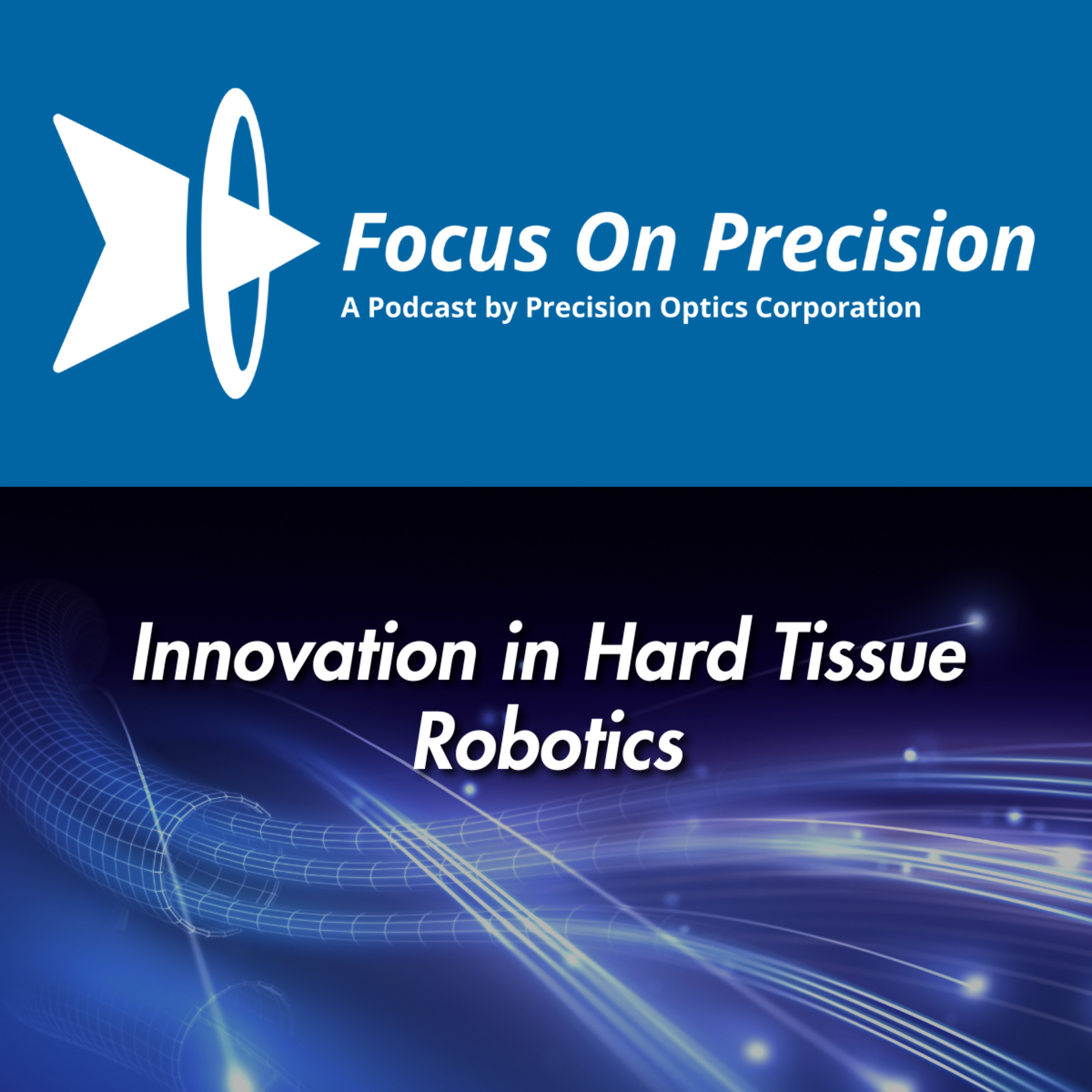 Focus On Precision
A Podcast by Precision Optics Corporation

Innovation in Hard Tissue Robotics